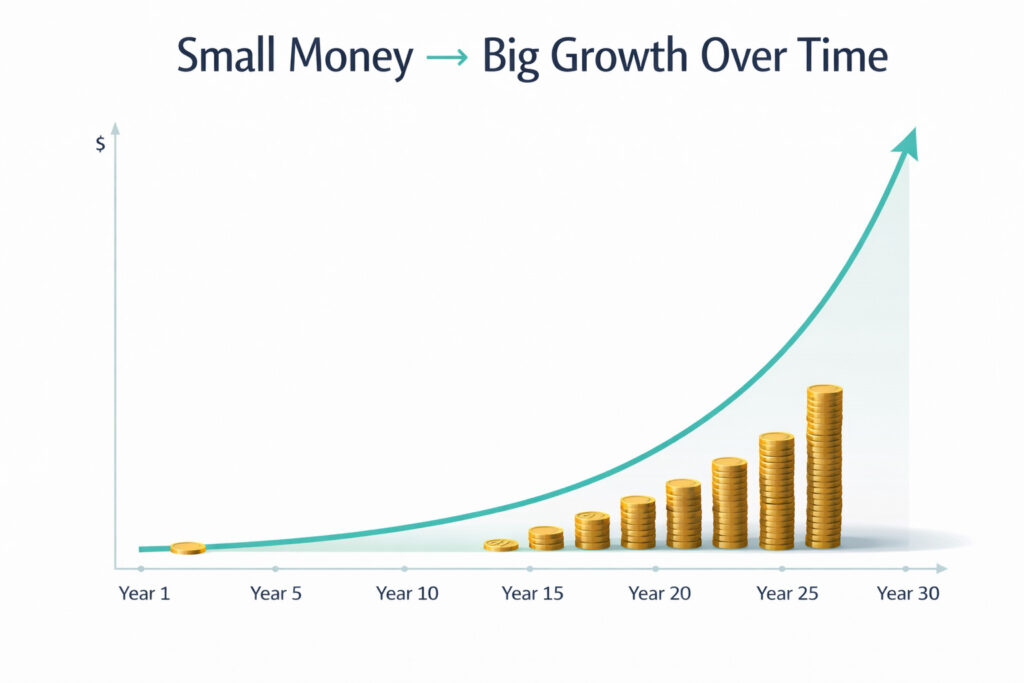 Small Money → Big Growth Over Time

$

Year 1
Year 5
Year 10
Year 15
Year 20
Year 25
Year 30